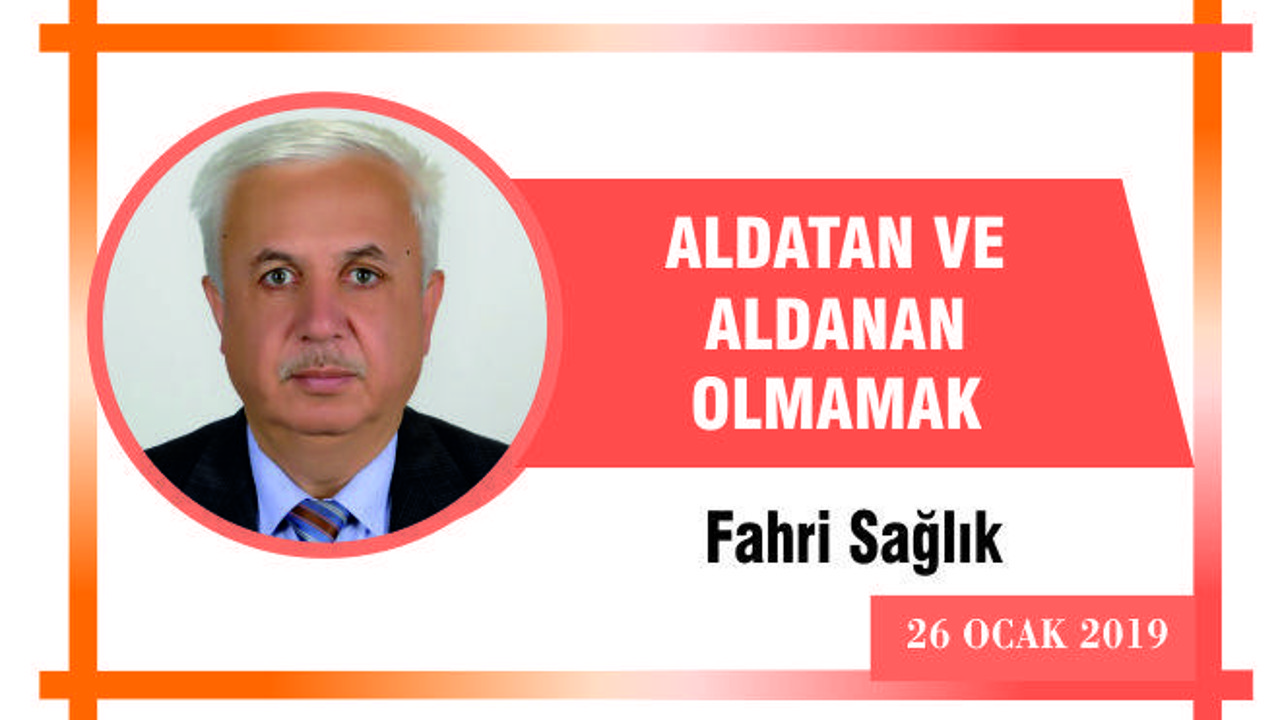 ALDATAN VE ALDANAN OLMAMAK

Fahri Sağlık

26 OCAK 2019